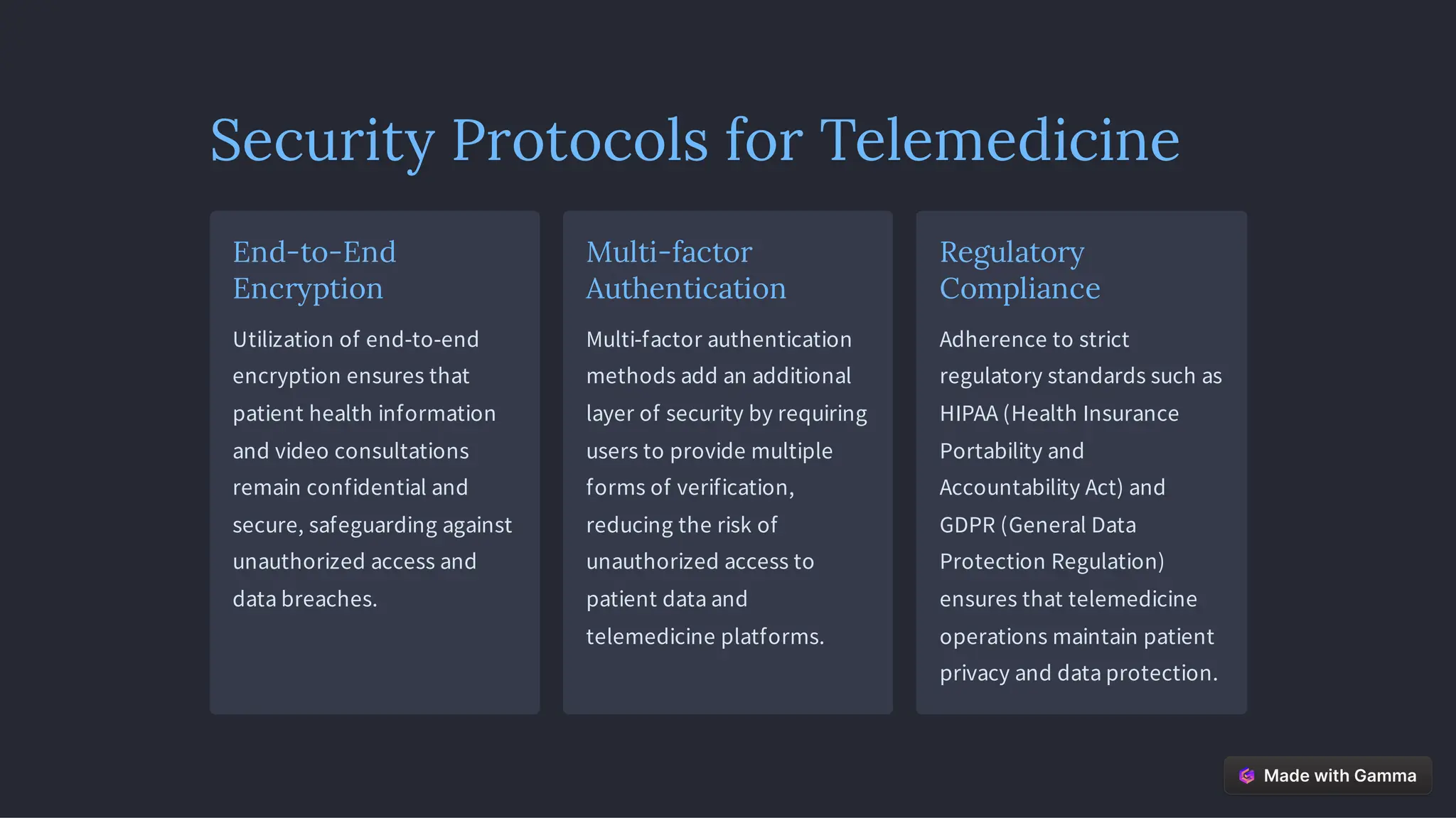 Security Protocols for Telemedicine

End-to-End Encryption

Utilization of end-to-end encryption ensures that patient health information and video consultations remain confidential and secure, safeguarding against unauthorized access and data breaches.

Multi-factor Authentication

Multi-factor authentication methods add an additional layer of security by requiring users to provide multiple forms of verification, reducing the risk of unauthorized access to patient data and telemedicine platforms.

Regulatory Compliance

Adherence to strict regulatory standards such as HIPAA (Health Insurance Portability and Accountability Act) and GDPR (General Data Protection Regulation) ensures that telemedicine operations maintain patient privacy and data protection.

Made with Gamma